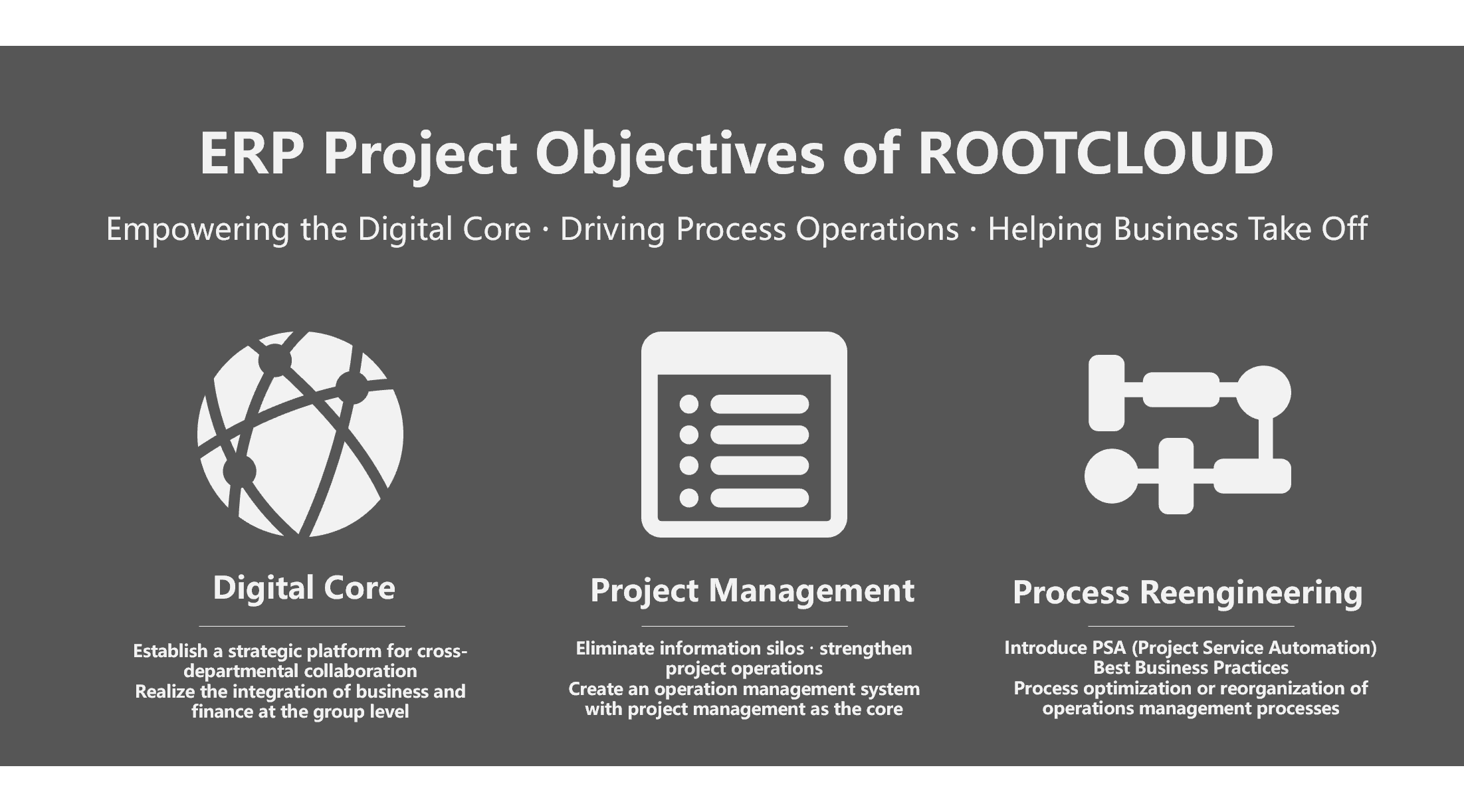 ERP Project Objectives of ROOTCLOUD

Empowering the Digital Core · Driving Process Operations · Helping Business Take Off

Digital Core

Establish a strategic platform for cross-departmental collaboration
Realize the integration of business and finance at the group level

Project Management

Eliminate information silos · strengthen project operations
Create an operation management system with project management as the core

Process Reengineering

Introduce PSA (Project Service Automation) Best Business Practices
Process optimization or reorganization of operations management processes